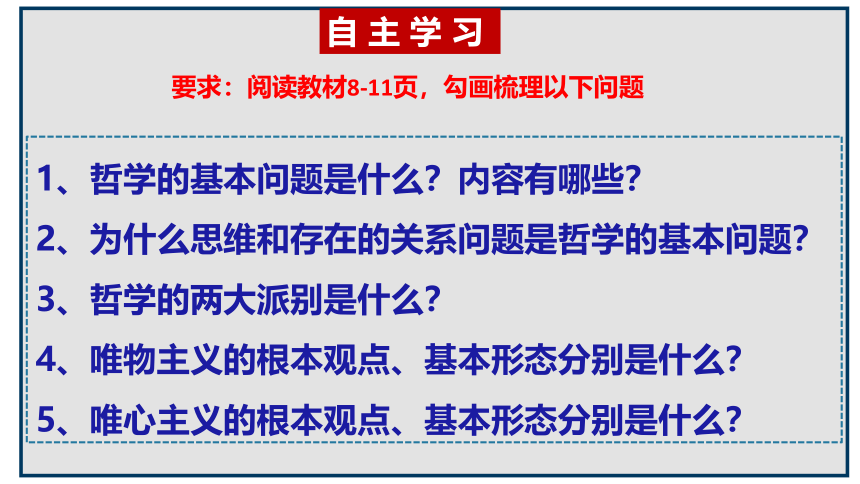 自主学习

要求：阅读教材8-11页，勾画梳理以下问题

1、哲学的基本问题是什么？内容有哪些？

2、为什么思维和存在的关系问题是哲学的基本问题？

3、哲学的两大派别是什么？

4、唯物主义的根本观点、基本形态分别是什么？

5、唯心主义的根本观点、基本形态分别是什么？